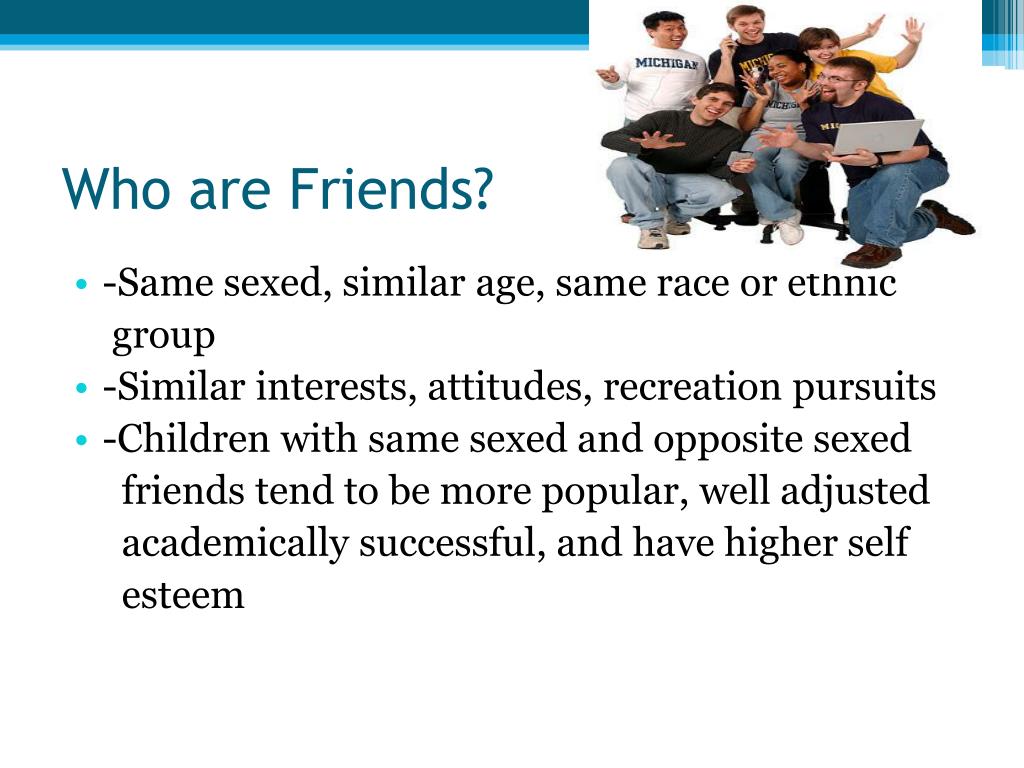 Who are Friends?

• -Same sexed, similar age, same race or ethnic group
• -Similar interests, attitudes, recreation pursuits
• -Children with same sexed and opposite sexed friends tend to be more popular, well adjusted academically successful, and have higher self esteem